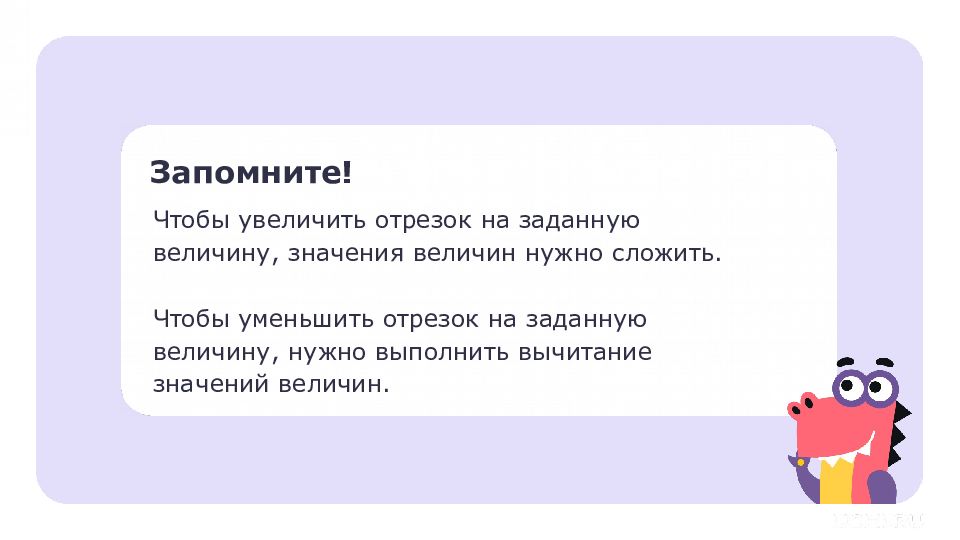 Запомните!

Чтобы увеличить отрезок на заданную величину, значения величин нужно сложить.

Чтобы уменьшить отрезок на заданную величину, нужно выполнить вычитание значений величин.